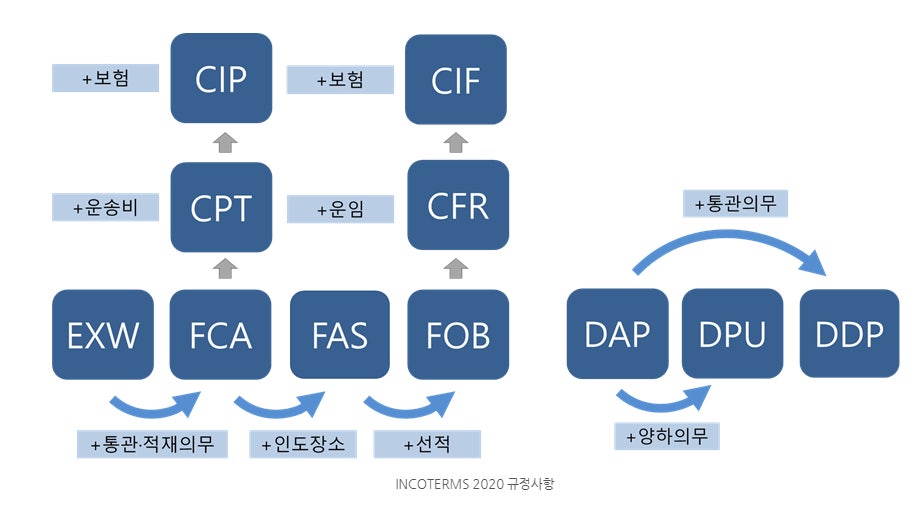 +보험

CIP

+보험

CIF

+운송비

CPT

+운임

CFR

+통관의무

EXW

FCA

FAS

FOB

DAP

DPU

DDP

+통관·적재의무

+인도장소

+선적

+양하의무

INCOTERMS 2020 규정사항